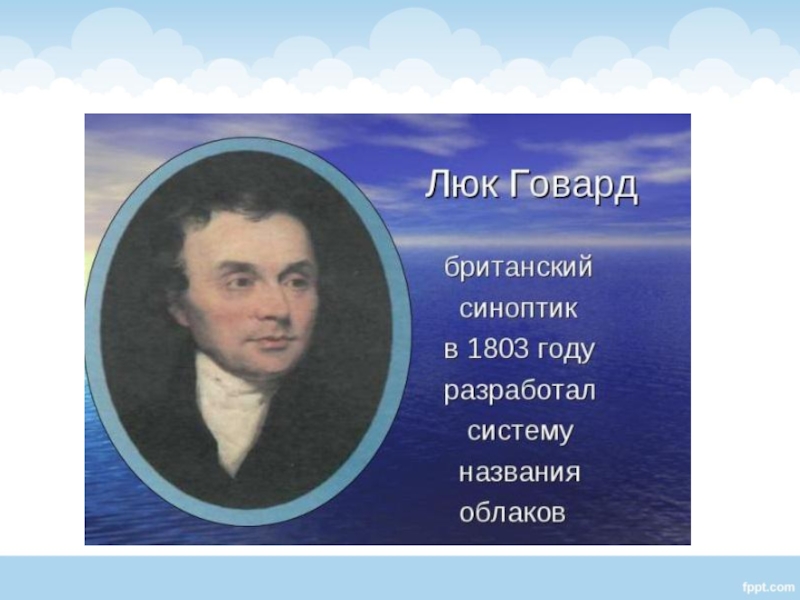 Люк Говард

британский синоптик в 1803 году разработал систему названия облаков

fppt.com